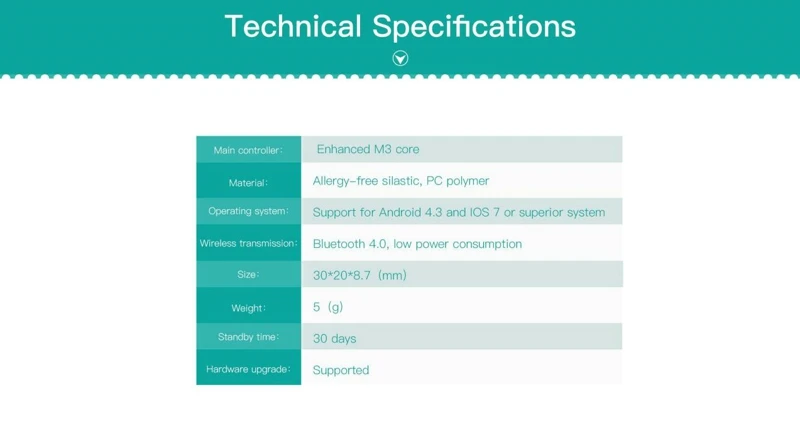 Technical Specifications

Main controller: Enhanced M3 core

Material: Allergy-free silastic, PC polymer

Operating system: Support for Android 4.3 and IOS 7 or superior system

Wireless transmission: Bluetooth 4.0, low power consumption

Size: 30*20*8.7 (mm)

Weight: 5 (g)

Standby time: 30 days

Hardware upgrade: Supported